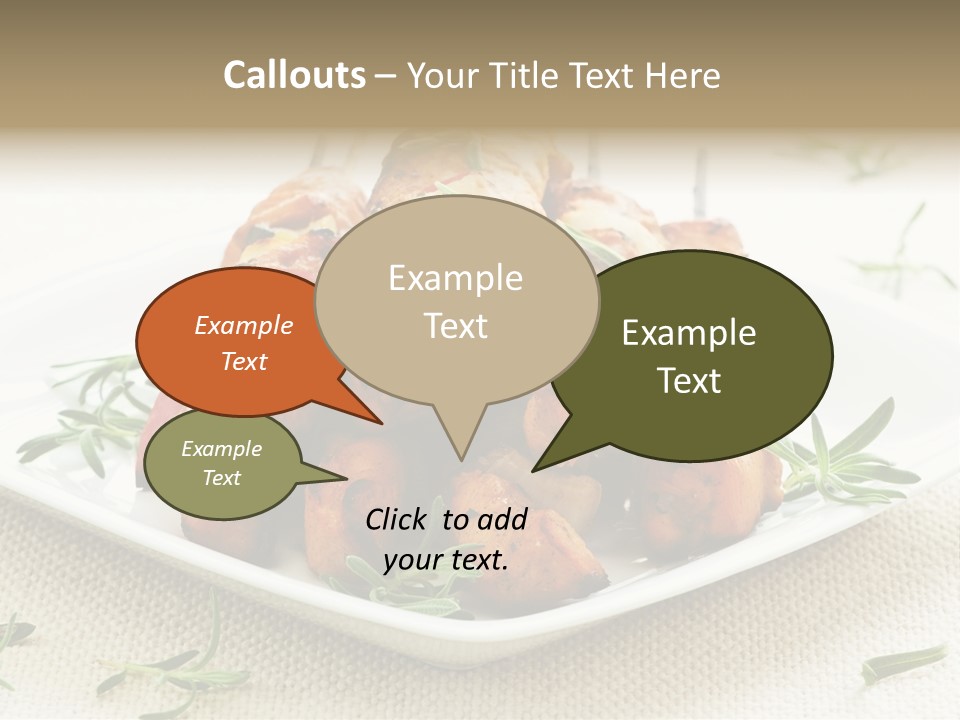 Callouts – Your Title Text Here

Example Text

Example Text

Example Text

Example Text

Click to add your text.